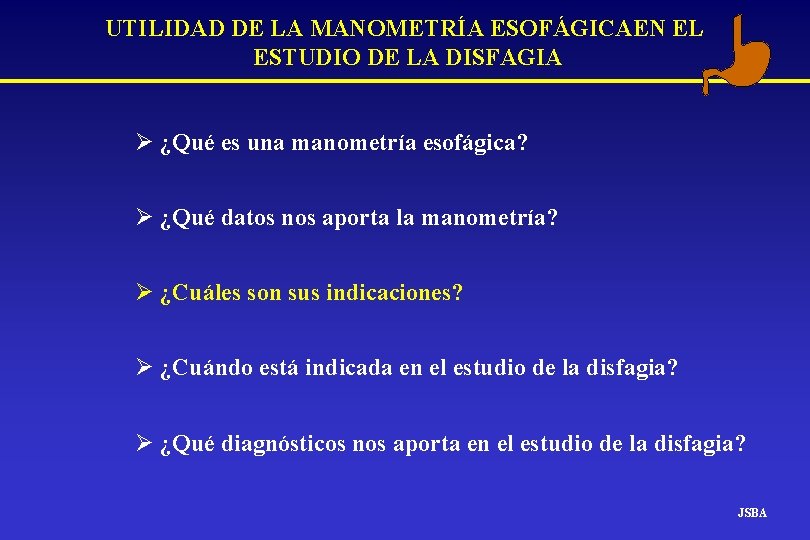 UTILIDAD DE LA MANOMETRÍA ESOFÁGICAEN EL ESTUDIO DE LA DISFAGIA

➢ ¿Qué es una manometría esofágica?

➢ ¿Qué datos nos aporta la manometría?

➢ ¿Cuáles son sus indicaciones?

➢ ¿Cuándo está indicada en el estudio de la disfagia?

➢ ¿Qué diagnósticos nos aporta en el estudio de la disfagia?

JSBA